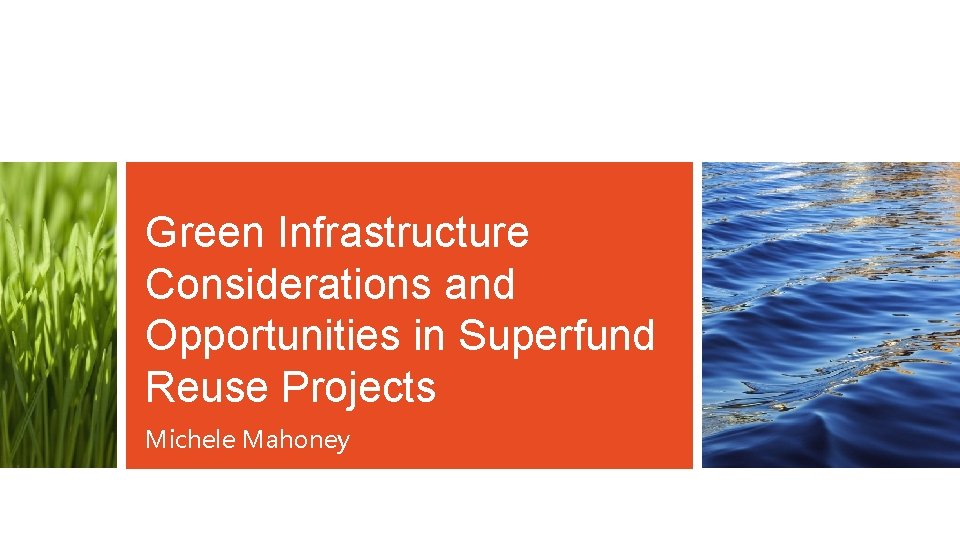 Green Infrastructure Considerations and Opportunities in Superfund Reuse Projects

Michele Mahoney